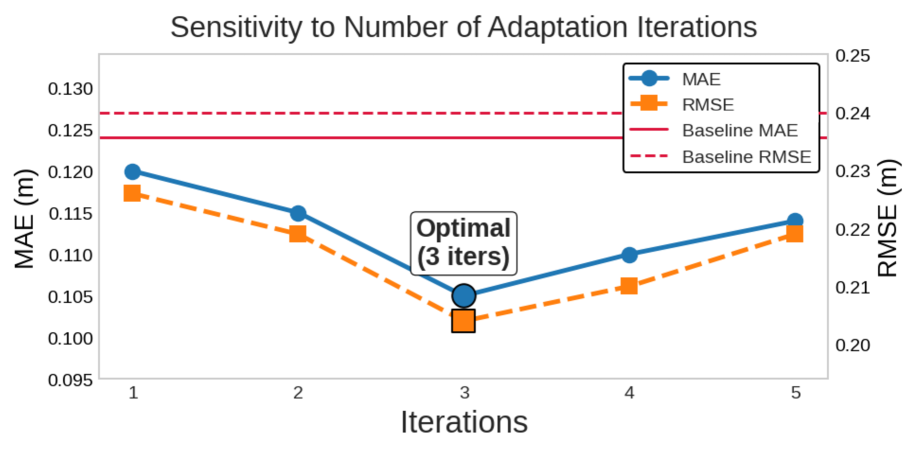 Sensitivity to Number of Adaptation Iterations

MAE (m)

0.130
0.125
0.120
0.115
0.110
0.105
0.100
0.095

RMSE (m)

0.25
0.24
0.23
0.22
0.21
0.20

MAE
RMSE
Baseline MAE
Baseline RMSE

Optimal
(3 iters)

1
2
3
4
5

Iterations